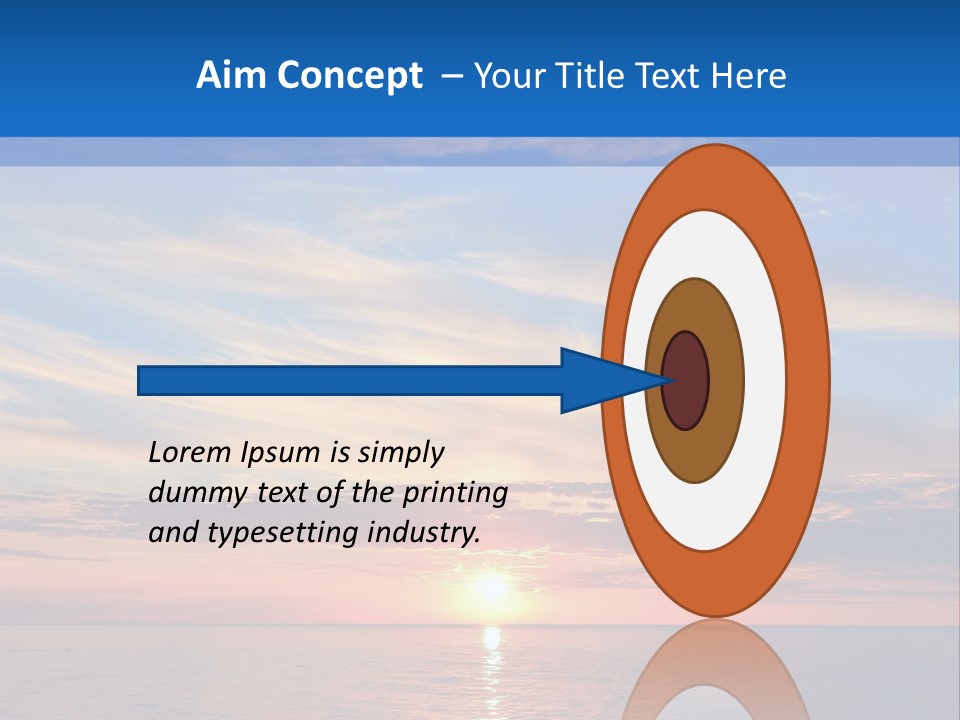 Aim Concept – Your Title Text Here

Lorem Ipsum is simply dummy text of the printing and typesetting industry.